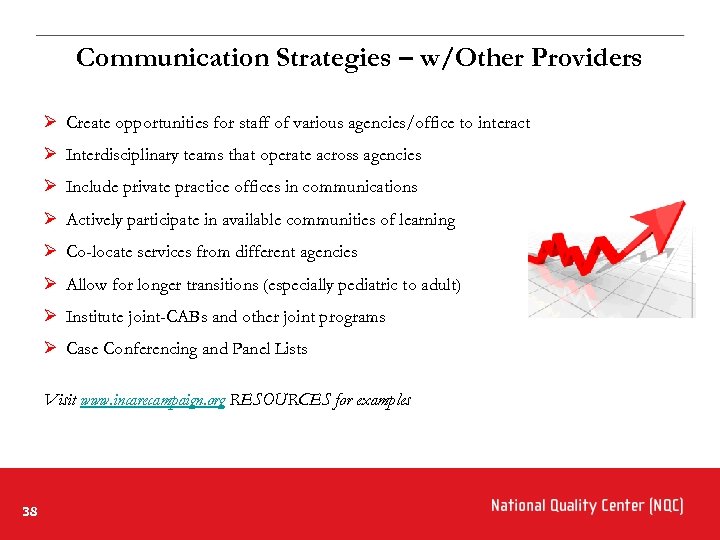 Communication Strategies – w/Other Providers

➢ Create opportunities for staff of various agencies/office to interact
➢ Interdisciplinary teams that operate across agencies
➢ Include private practice offices in communications
➢ Actively participate in available communities of learning
➢ Co-locate services from different agencies
➢ Allow for longer transitions (especially pediatric to adult)
➢ Institute joint-CABs and other joint programs
➢ Case Conferencing and Panel Lists

Visit www.incarecampaign.org RESOURCES for examples

38

National Quality Center (NQC)